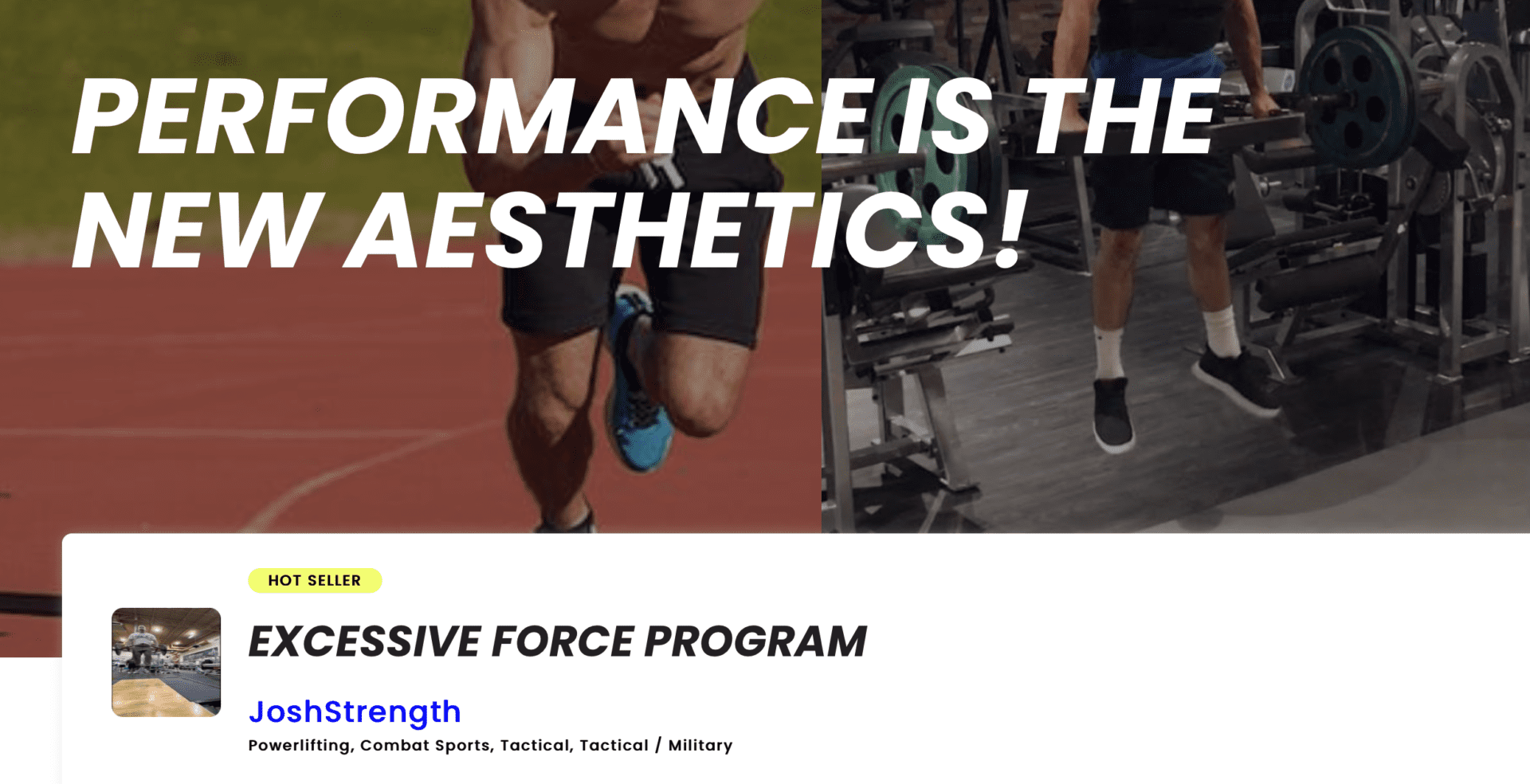 PERFORMANCE IS THE NEW AESTHETICS!

HOT SELLER

EXCESSIVE FORCE PROGRAM

JoshStrength

Powerlifting, Combat Sports, Tactical, Tactical / Military